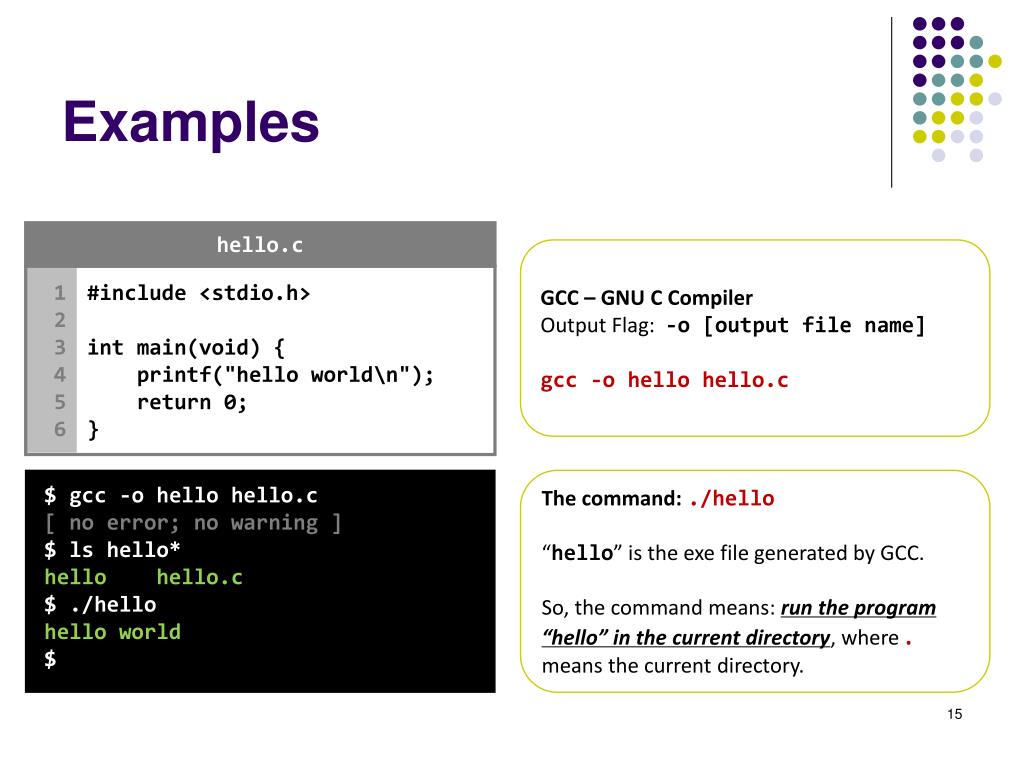 Examples

hello.c

1 #include <stdio.h>
2
3 int main(void) {
4     printf("hello world\n");
5     return 0;
6 }

$ gcc -o hello hello.c
[ no error; no warning ]
$ ls hello*
hello    hello.c
$ ./hello
hello world
$

GCC – GNU C Compiler
Output Flag: -o [output file name]

gcc -o hello hello.c

The command: ./hello

“hello” is the exe file generated by GCC.

So, the command means: run the program “hello” in the current directory, where . means the current directory.

15